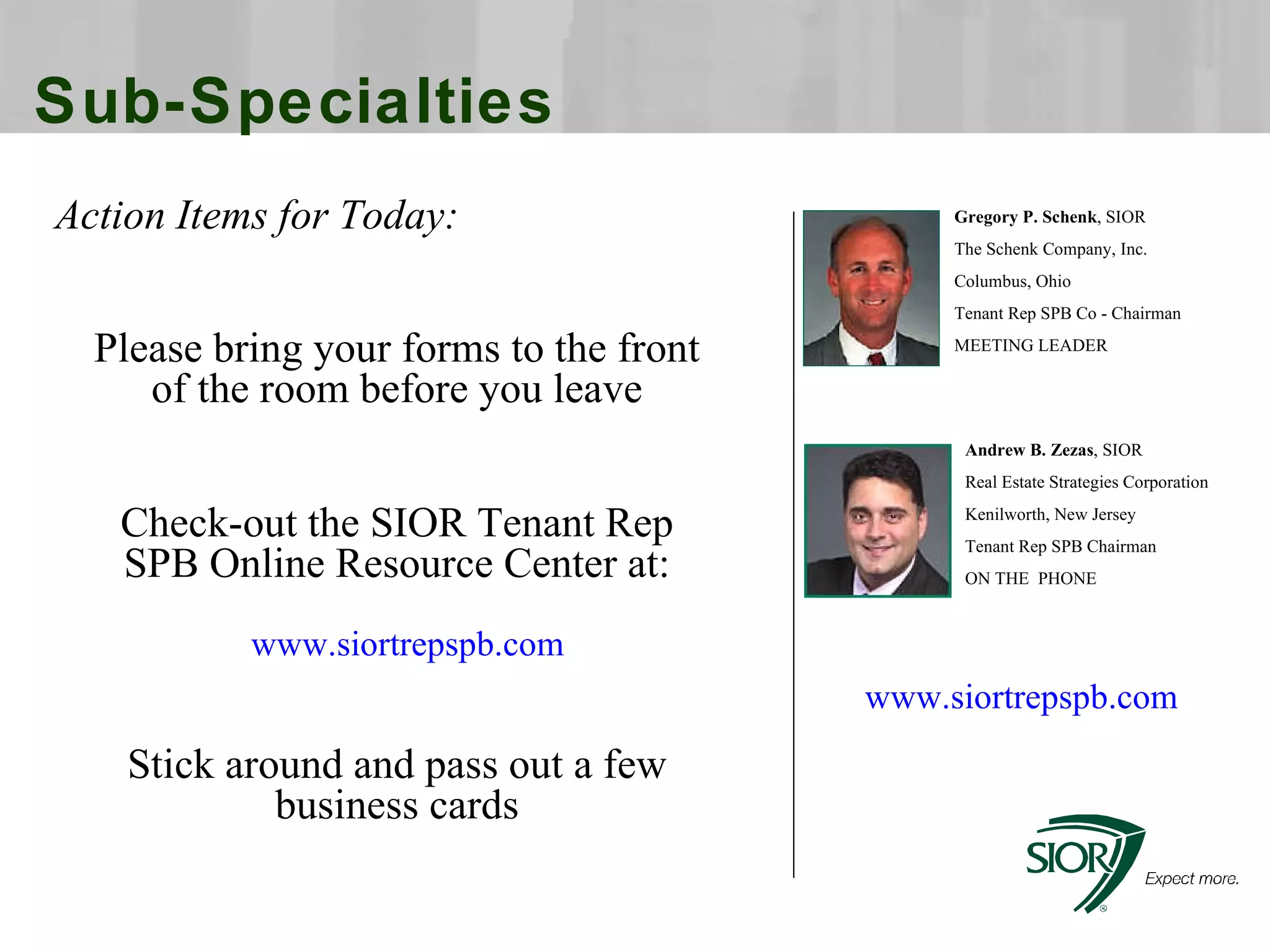 Sub-Specialties

Action Items for Today:

Please bring your forms to the front of the room before you leave

Check-out the SIOR Tenant Rep SPB Online Resource Center at:

www.siortrepspb.com

Stick around and pass out a few business cards

Gregory P. Schenk, SIOR
The Schenk Company, Inc.
Columbus, Ohio
Tenant Rep SPB Co - Chairman
MEETING LEADER

Andrew B. Zezas, SIOR
Real Estate Strategies Corporation
Kenilworth, New Jersey
Tenant Rep SPB Chairman
ON THE PHONE

www.siortrepspb.com

SIOR
Expect more.